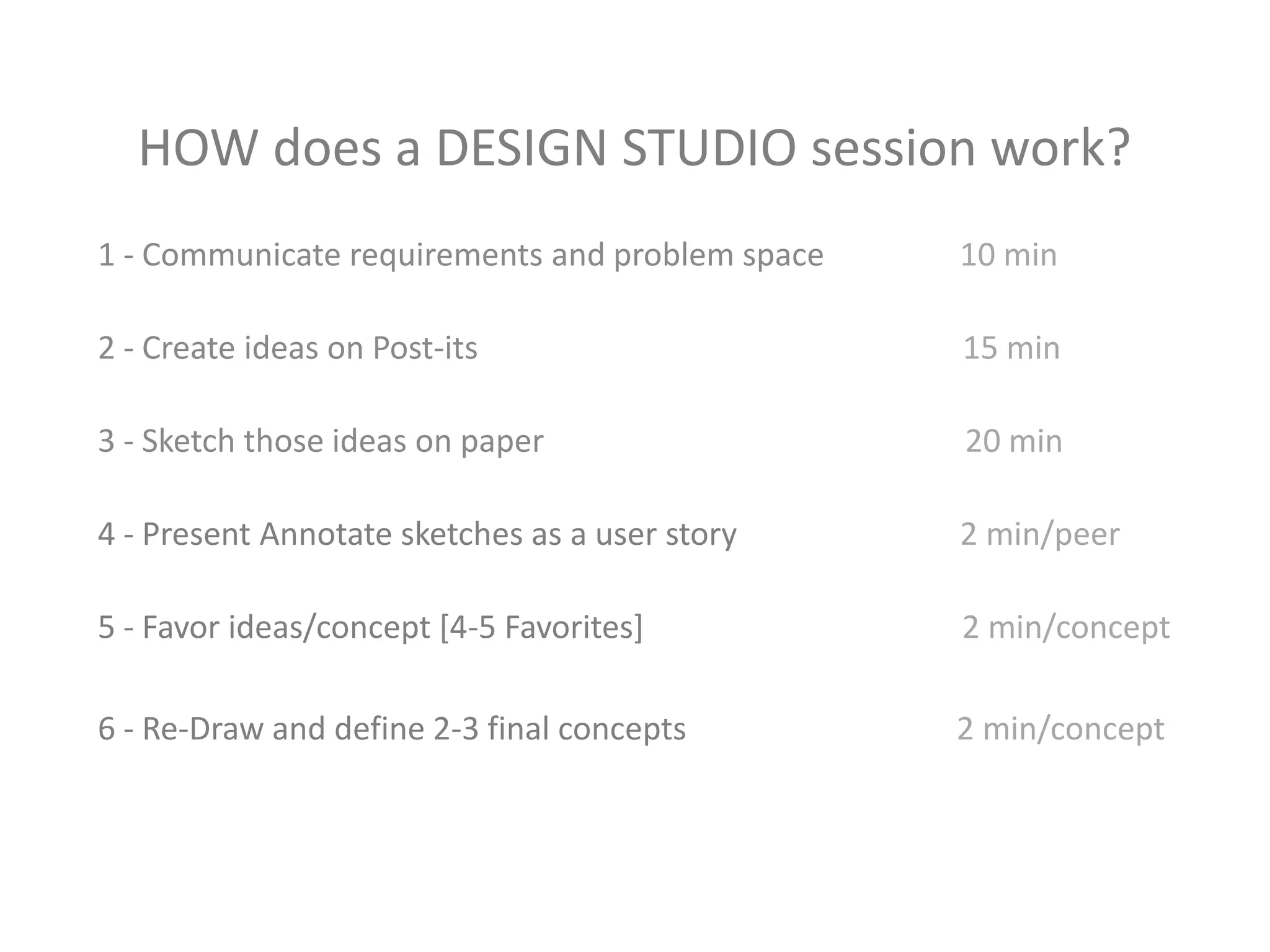 HOW does a DESIGN STUDIO session work?

1 - Communicate requirements and problem space 10 min

2 - Create ideas on Post-its 15 min

3 - Sketch those ideas on paper 20 min

4 - Present Annotate sketches as a user story 2 min/peer

5 - Favor ideas/concept [4-5 Favorites] 2 min/concept

6 - Re-Draw and define 2-3 final concepts 2 min/concept